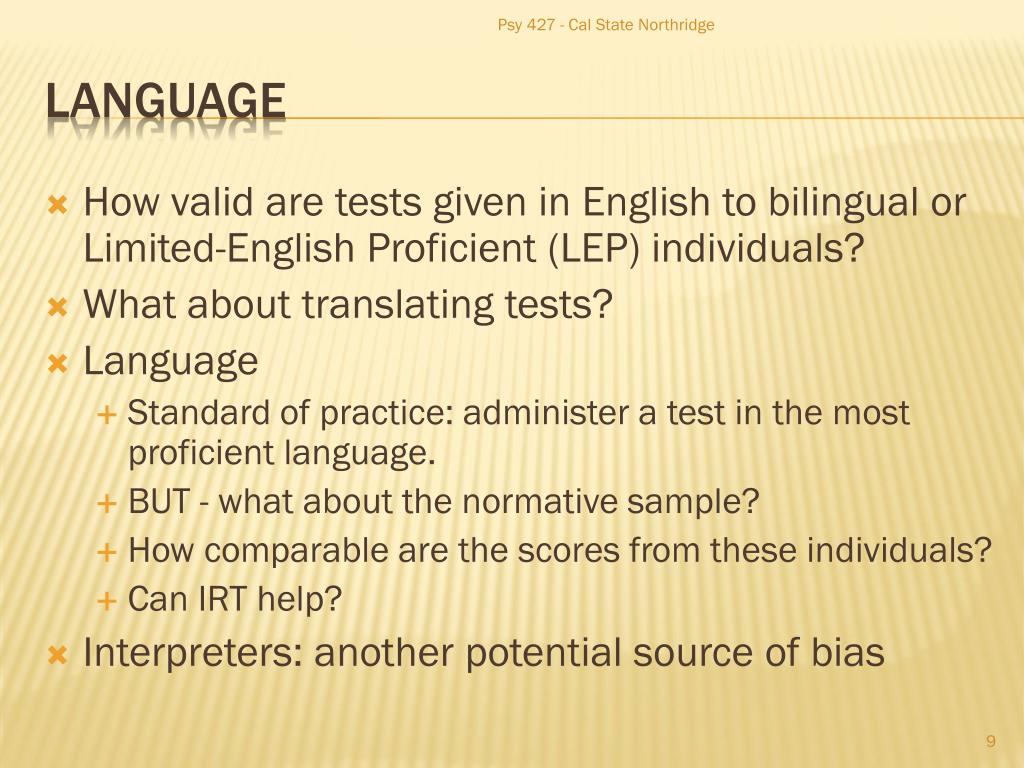 Psy 427 - Cal State Northridge

LANGUAGE

How valid are tests given in English to bilingual or Limited-English Proficient (LEP) individuals?
What about translating tests?
Language
Standard of practice: administer a test in the most proficient language.
BUT - what about the normative sample?
How comparable are the scores from these individuals?
Can IRT help?
Interpreters: another potential source of bias

9